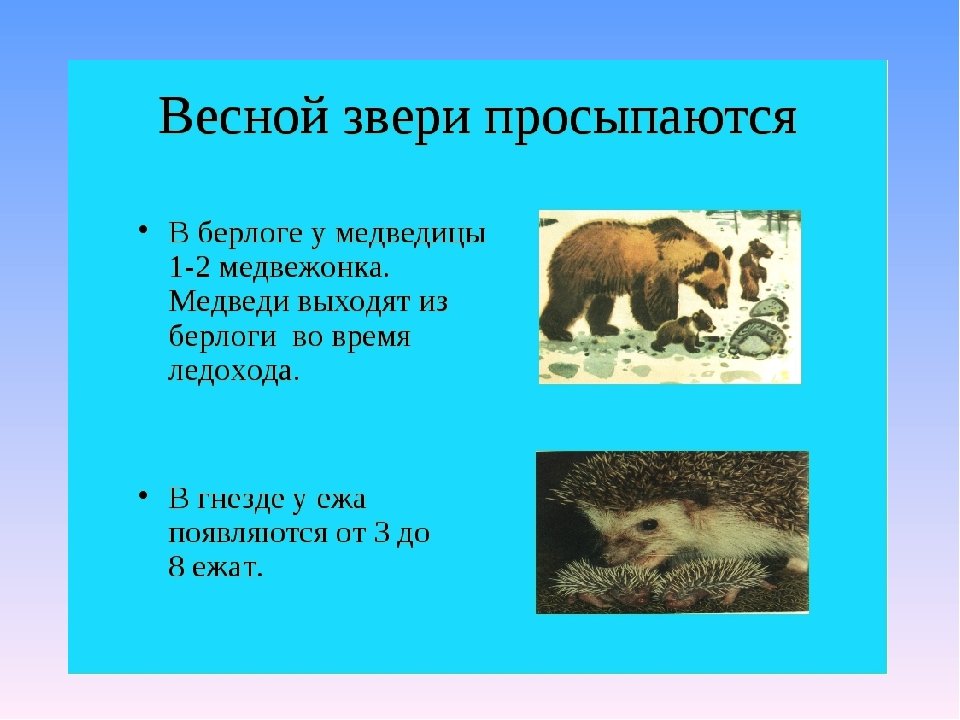 Весной звери просыпаются

• В берлоге у медведицы 1-2 медвежонка. Медведи выходят из берлоги во время ледохода.

• В гнезде у ежа появляются от 3 до 8 ежат.